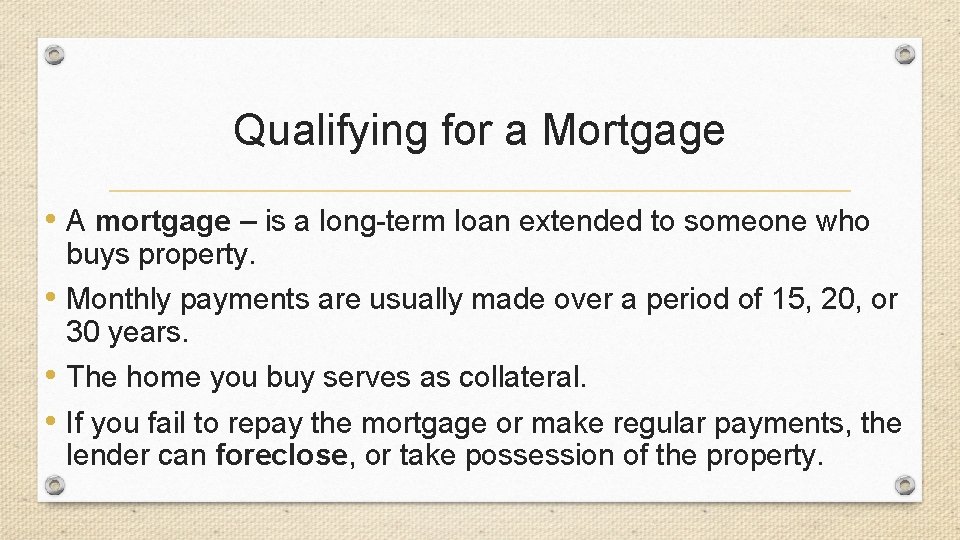 Qualifying for a Mortgage

• A mortgage – is a long-term loan extended to someone who buys property.
• Monthly payments are usually made over a period of 15, 20, or 30 years.
• The home you buy serves as collateral.
• If you fail to repay the mortgage or make regular payments, the lender can foreclose, or take possession of the property.